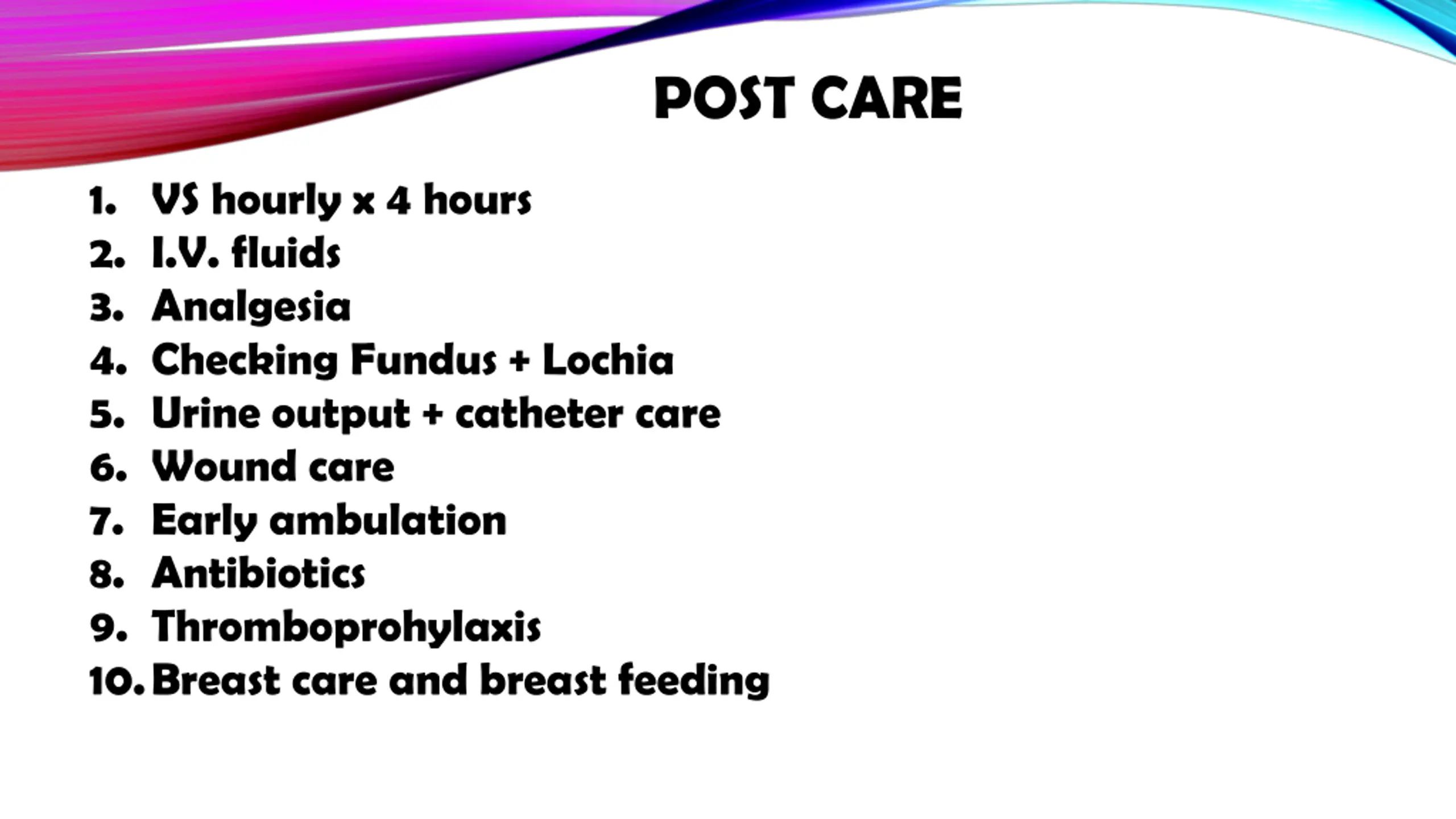 POST CARE

1. VS hourly x 4 hours
2. I.V. fluids
3. Analgesia
4. Checking Fundus + Lochia
5. Urine output + catheter care
6. Wound care
7. Early ambulation
8. Antibiotics
9. Thromboprohylaxis
10. Breast care and breast feeding